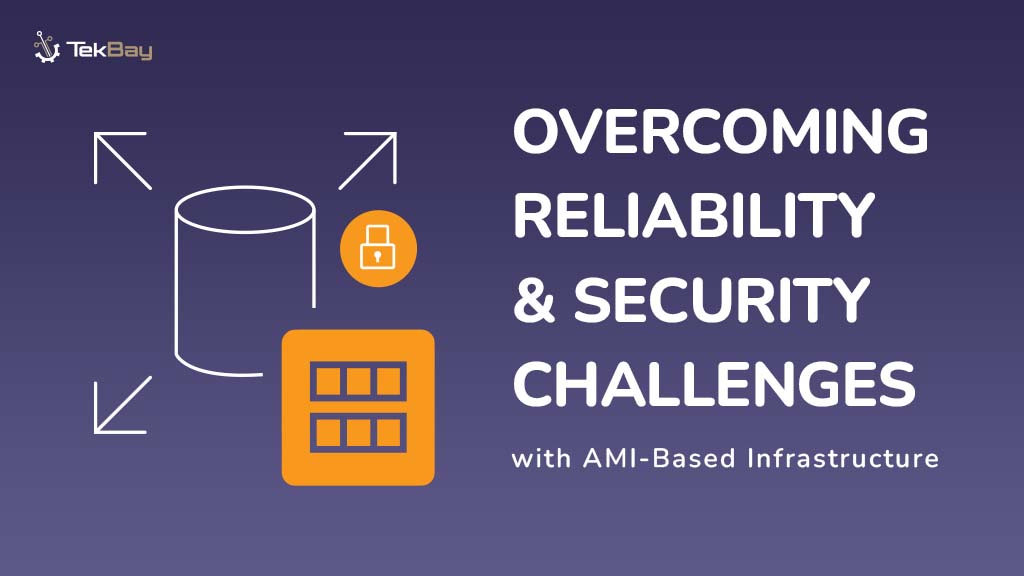 TekBay

OVERCOMING RELIABILITY & SECURITY CHALLENGES

with AMI-Based Infrastructure